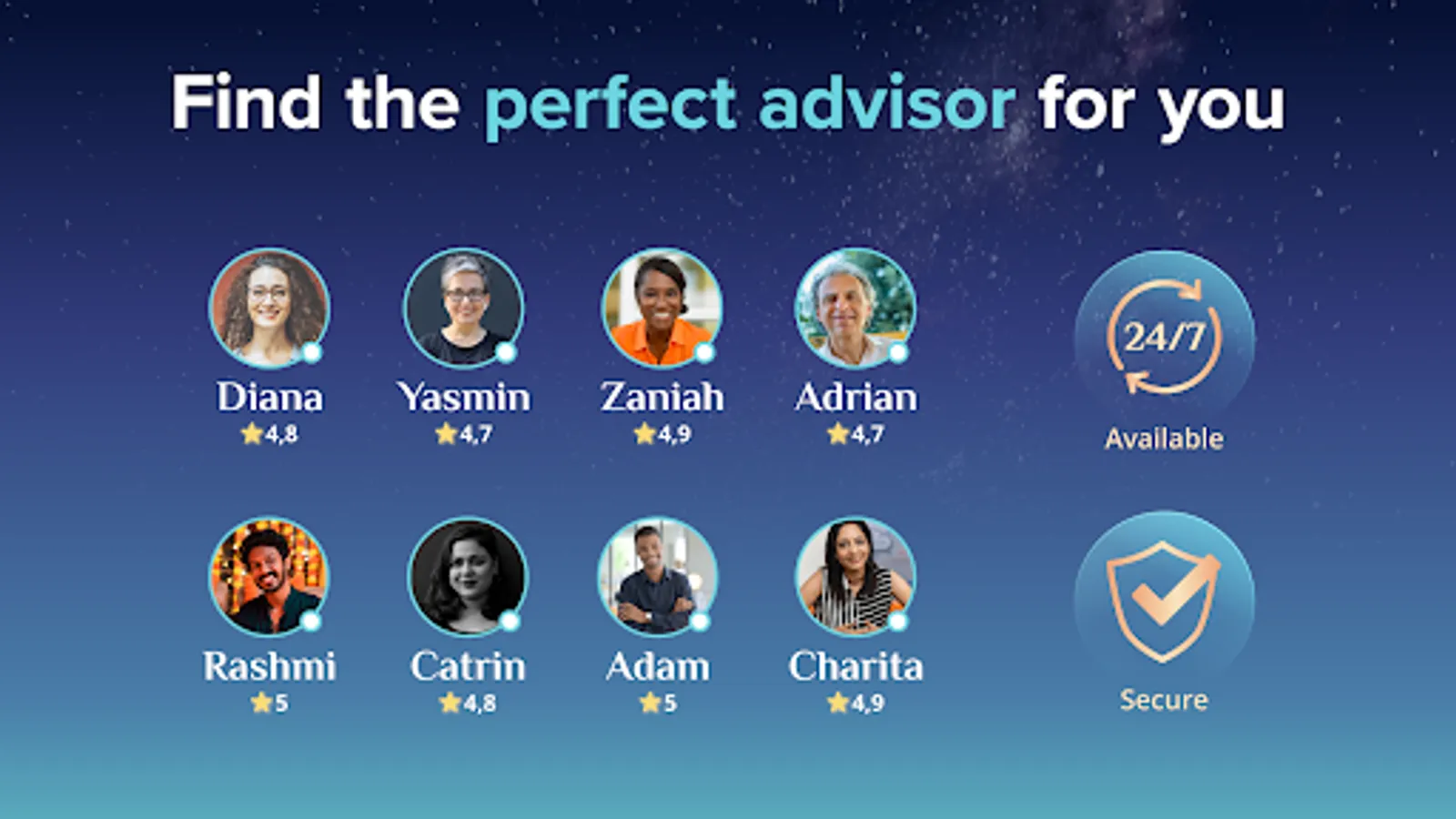 Find the perfect advisor for you

Diana
4,8

Yasmin
4,7

Zaniah
4,9

Adrian
4,7

24/7
Available

Rashmi
5

Catrin
4,8

Adam
5

Charita
4,9

Secure